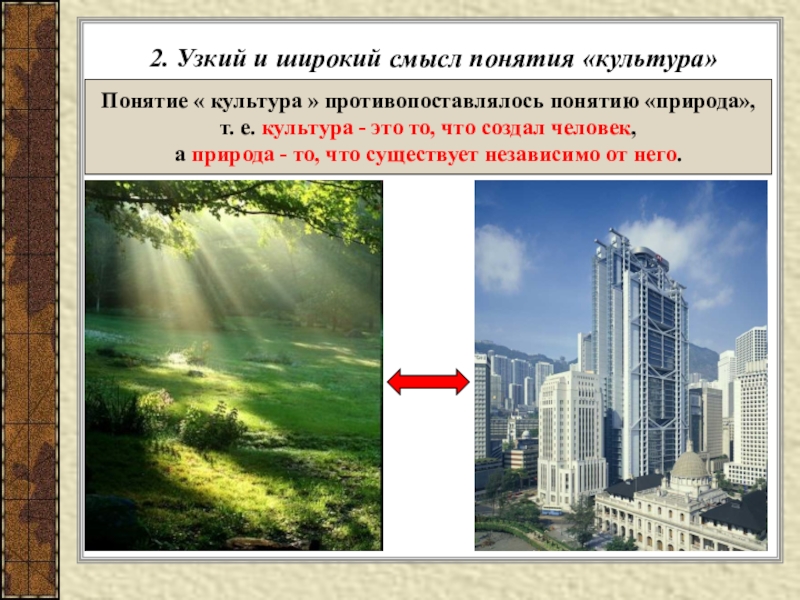 2. Узкий и широкий смысл понятия «культура»

Понятие « культура » противопоставлялось понятию «природа», т. е. культура - это то, что создал человек, а природа - то, что существует независимо от него.